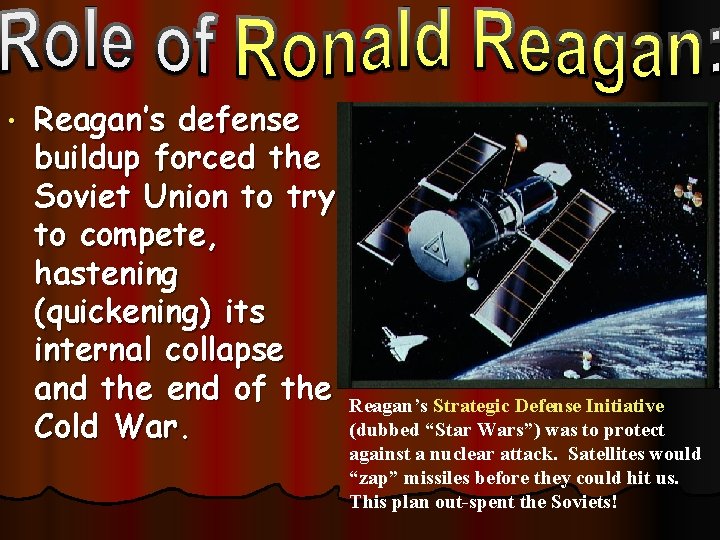 Role of Ronald Reagan:

• Reagan's defense buildup forced the Soviet Union to try to compete, hastening (quickening) its internal collapse and the end of the Cold War.

Reagan's Strategic Defense Initiative (dubbed "Star Wars") was to protect against a nuclear attack. Satellites would "zap" missiles before they could hit us. This plan out-spent the Soviets!